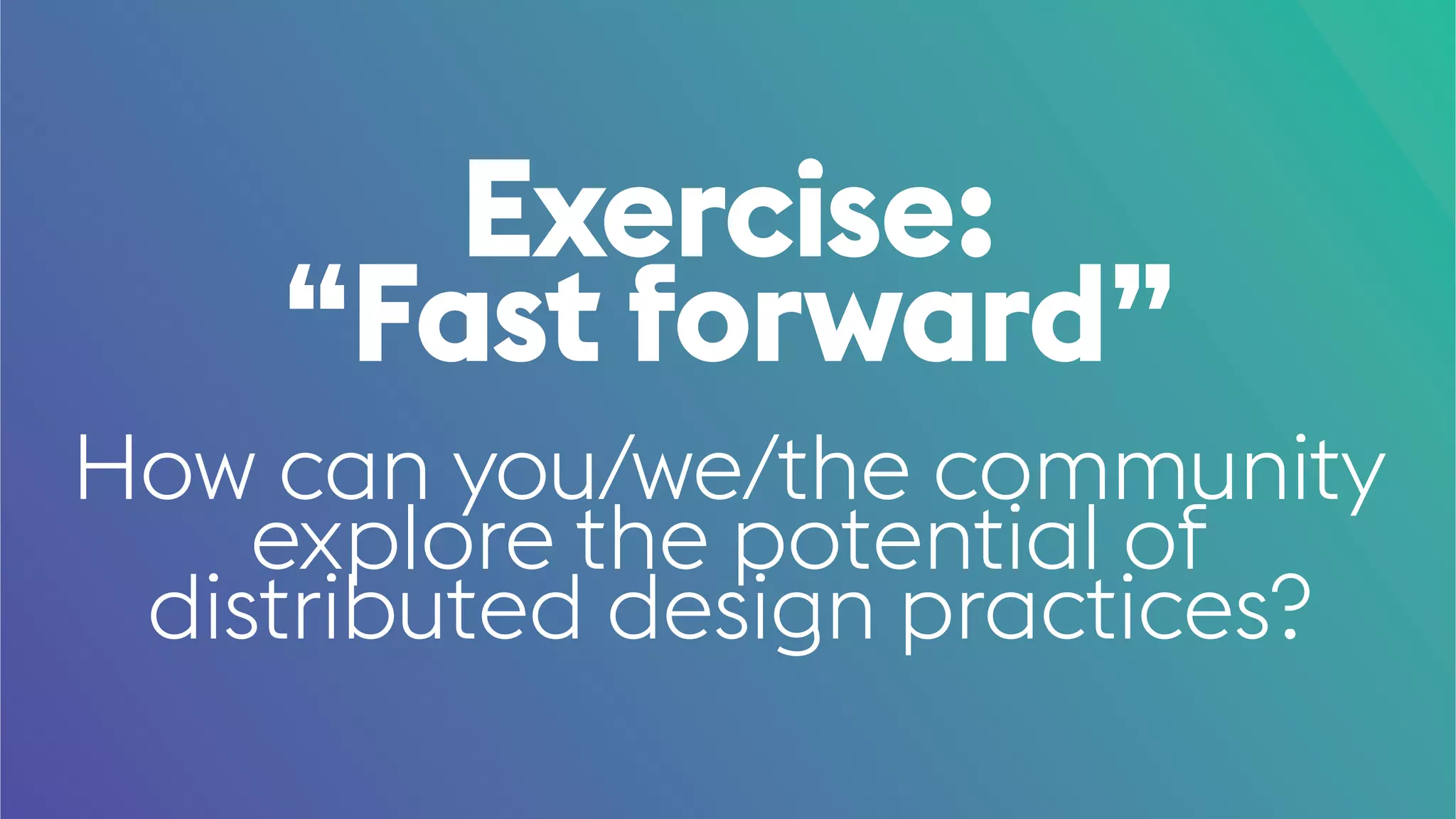 Exercise:
“Fast forward”

How can you/we/the community explore the potential of distributed design practices?